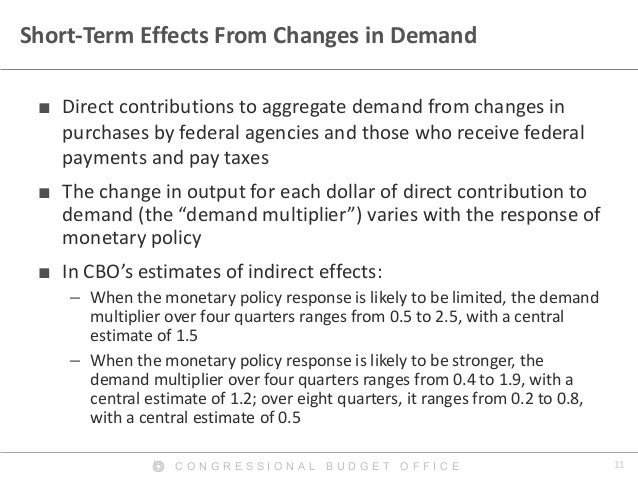 Short-Term Effects From Changes in Demand

■ Direct contributions to aggregate demand from changes in purchases by federal agencies and those who receive federal payments and pay taxes

■ The change in output for each dollar of direct contribution to demand (the "demand multiplier") varies with the response of monetary policy

■ In CBO's estimates of indirect effects:

– When the monetary policy response is likely to be limited, the demand multiplier over four quarters ranges from 0.5 to 2.5, with a central estimate of 1.5

– When the monetary policy response is likely to be stronger, the demand multiplier over four quarters ranges from 0.4 to 1.9, with a central estimate of 1.2; over eight quarters, it ranges from 0.2 to 0.8, with a central estimate of 0.5

CONGRESSIONAL BUDGET OFFICE 11